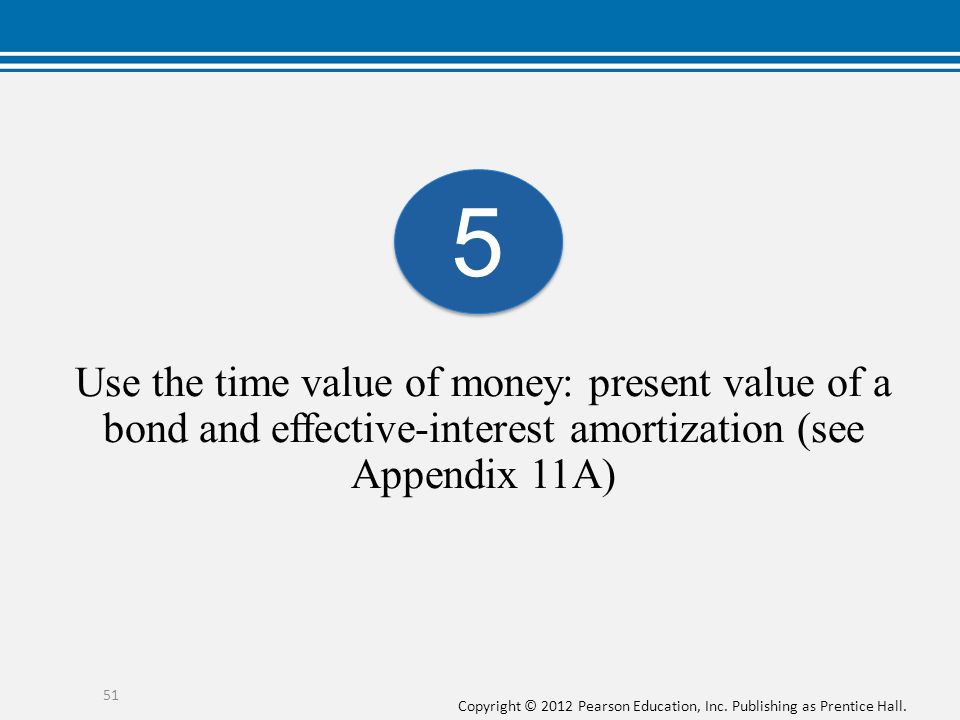 5

Use the time value of money: present value of a bond and effective-interest amortization (see Appendix 11A)

51

Copyright © 2012 Pearson Education, Inc. Publishing as Prentice Hall.